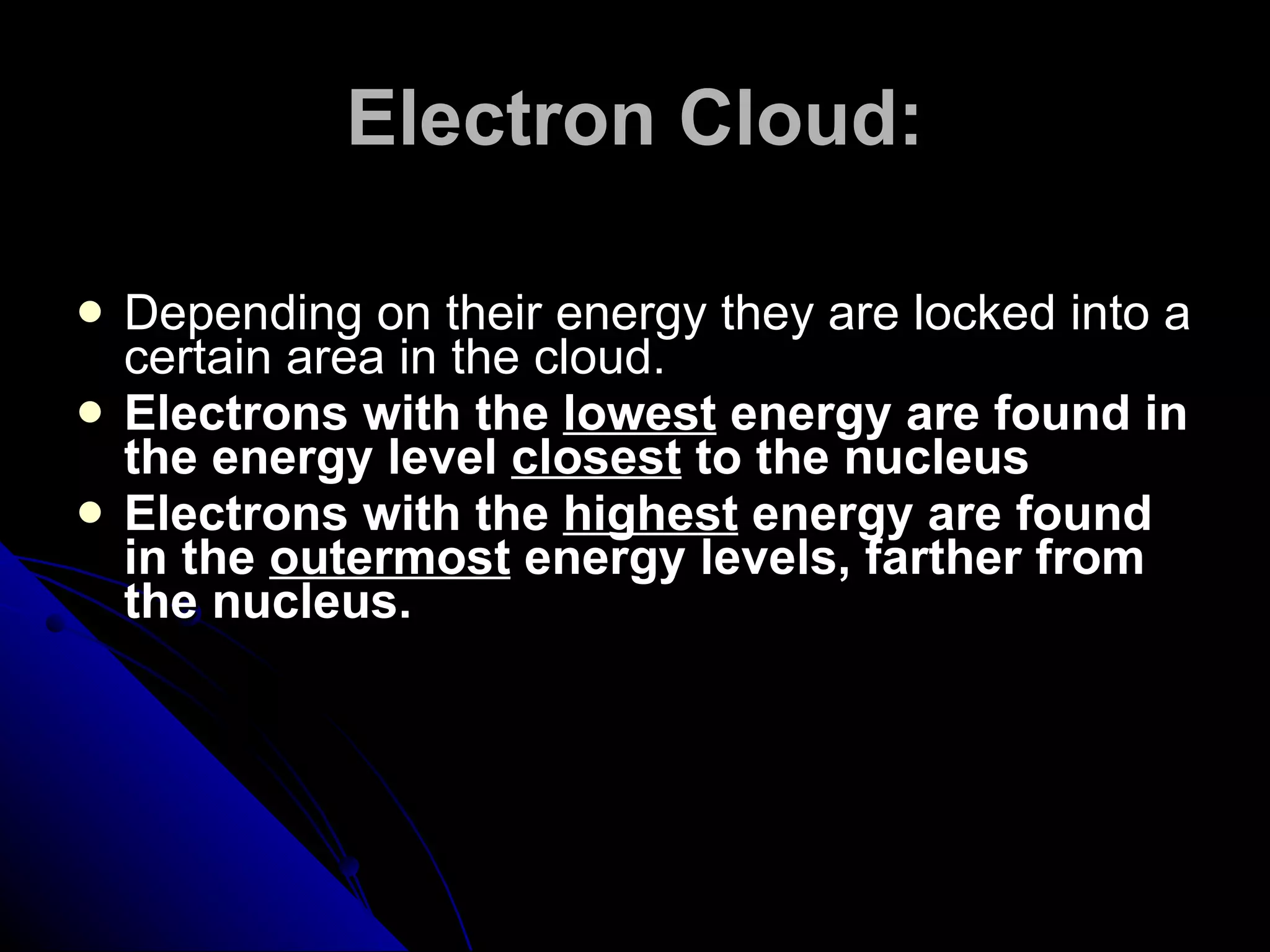 Electron Cloud:

- Depending on their energy they are locked into a certain area in the cloud.
- Electrons with the lowest energy are found in the energy level closest to the nucleus
- Electrons with the highest energy are found in the outermost energy levels, farther from the nucleus.